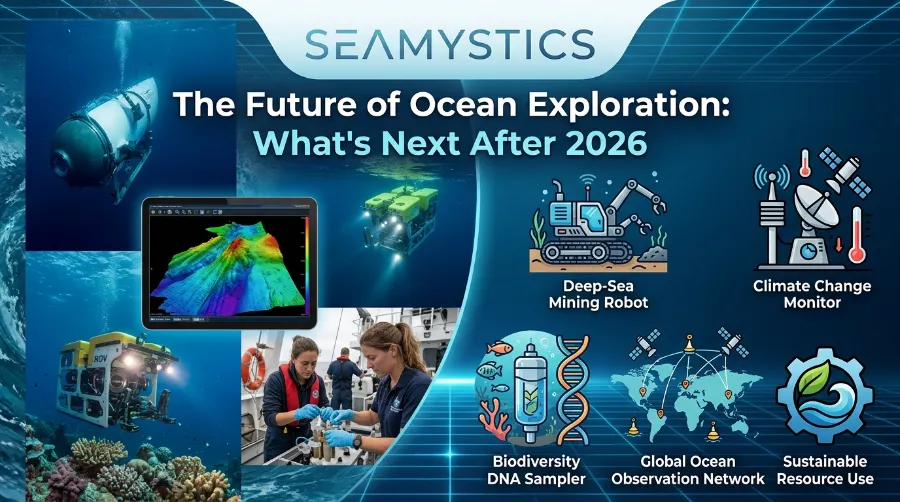 SEAMYSTICS

The Future of Ocean Exploration: What's Next After 2026

ROV

Deep-Sea Mining Robot

Climate Change Monitor

Biodiversity DNA Sampler

Global Ocean Observation Network

Sustainable Resource Use